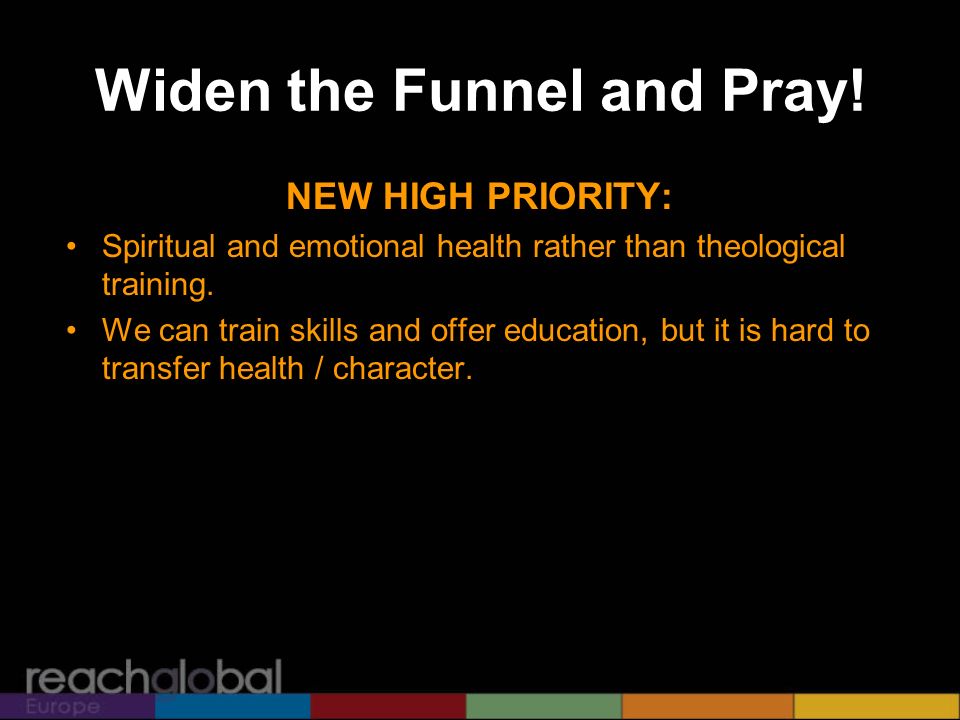 Widen the Funnel and Pray!

NEW HIGH PRIORITY:

• Spiritual and emotional health rather than theological training.
• We can train skills and offer education, but it is hard to transfer health / character.

reachglobal
Europe